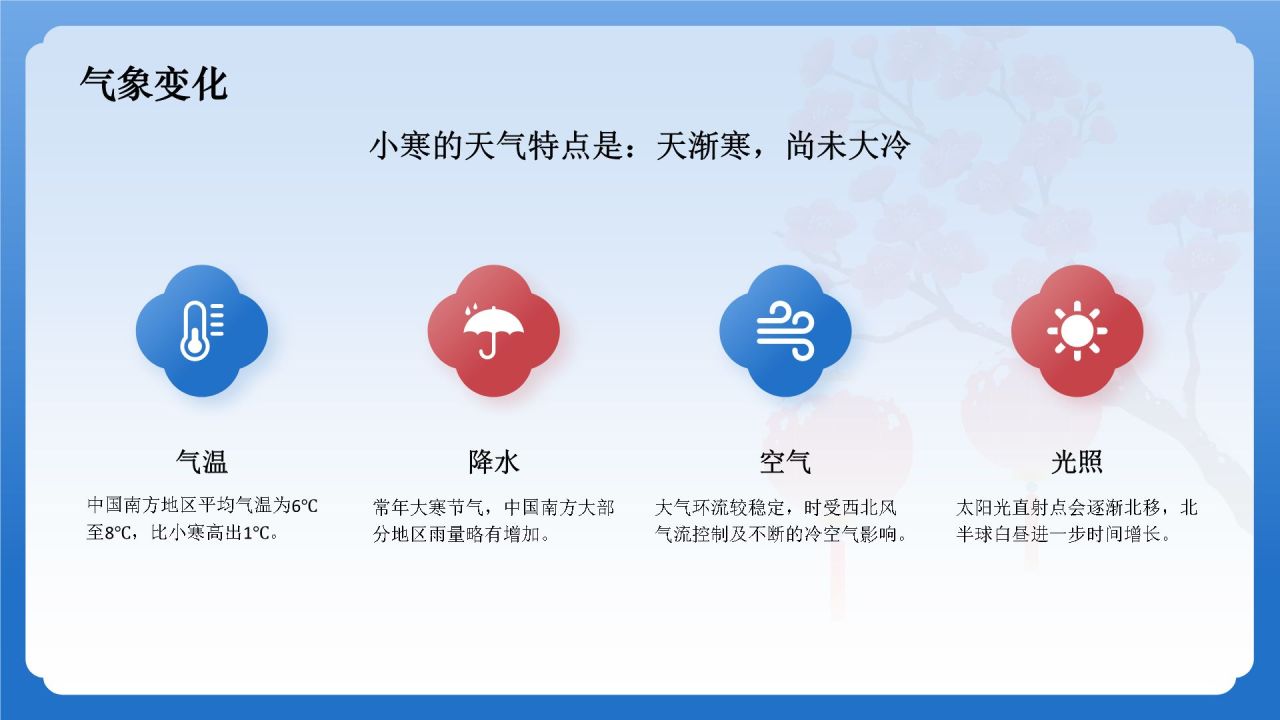 气象变化

小寒的天气特点是：天渐寒，尚未大冷

气温

中国南方地区平均气温为6℃至8℃，比小寒高出1℃。

降水

常年大寒节气，中国南方大部分地区雨量略有增加。

空气

大气环流较稳定，时受西北风气流控制及不断的冷空气影响。

光照

太阳光直射点会逐渐北移，北半球白昼进一步时间增长。